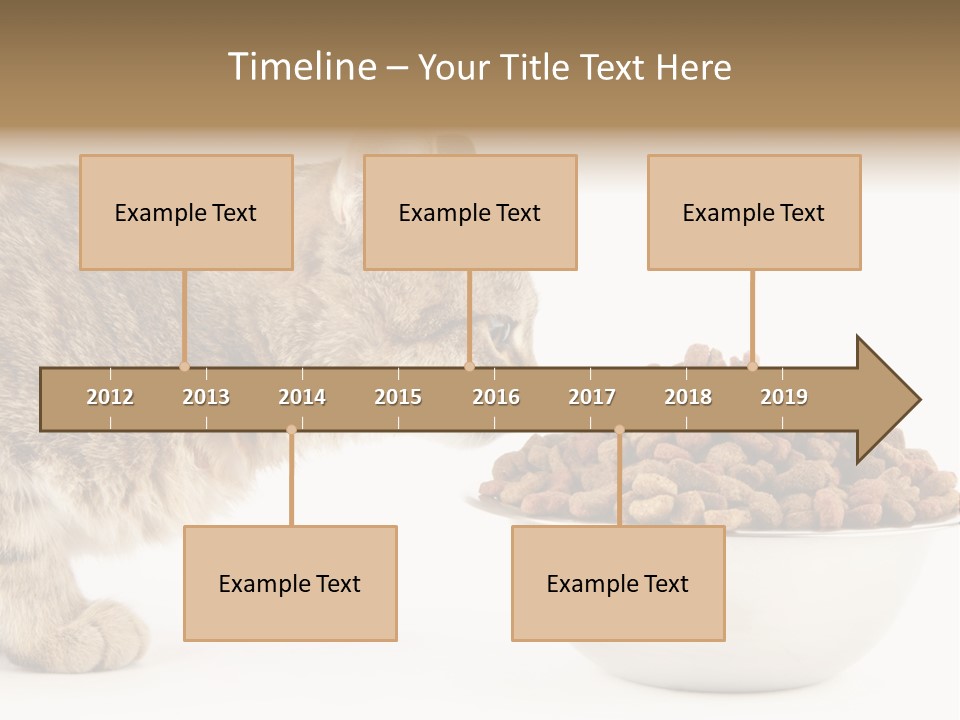 Timeline – Your Title Text Here

Example Text

Example Text

Example Text

2012 2013 2014 2015 2016 2017 2018 2019

Example Text

Example Text